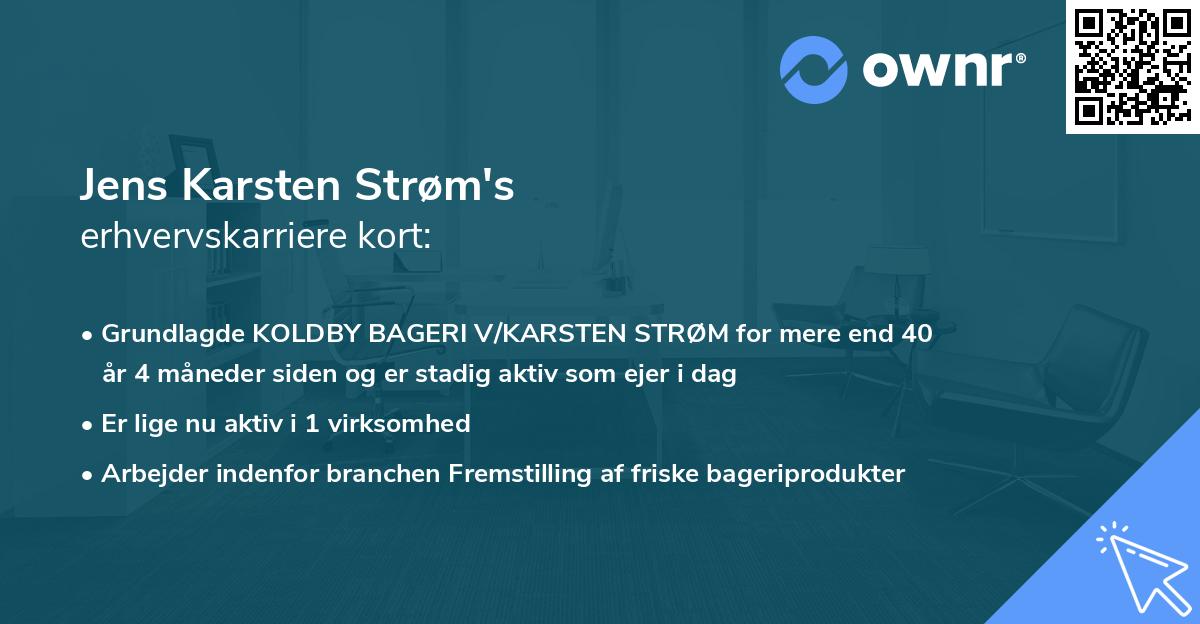 ownr®

Jens Karsten Strøm's
erhvervskarriere kort:

• Grundlagde KOLDBY BAGERI V/KARSTEN STRØM for mere end 40 år 4 måneder siden og er stadig aktiv som ejer i dag

• Er lige nu aktiv i 1 virksomhed

• Arbejder indenfor branchen Fremstilling af friske bageriprodukter